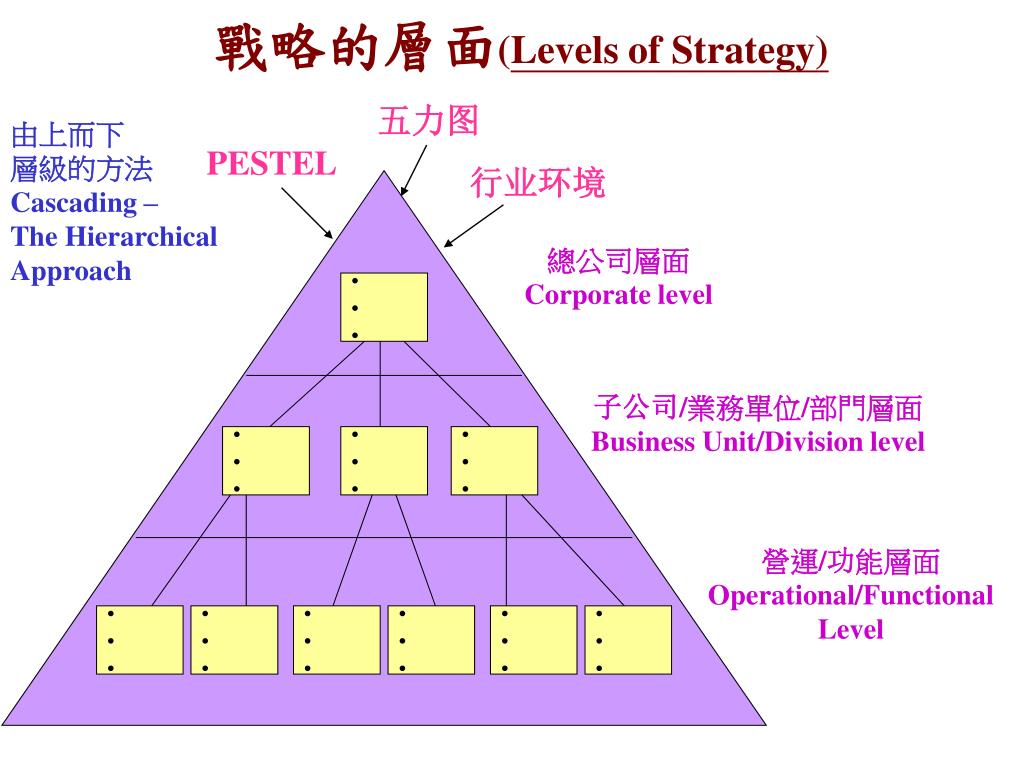 戰略的層面(Levels of Strategy)

由上而下
層級的方法
Cascading –
The Hierarchical
Approach

PESTEL

五力图

行业环境

總公司層面
Corporate level

子公司/業務單位/部門層面
Business Unit/Division level

營運/功能層面
Operational/Functional Level